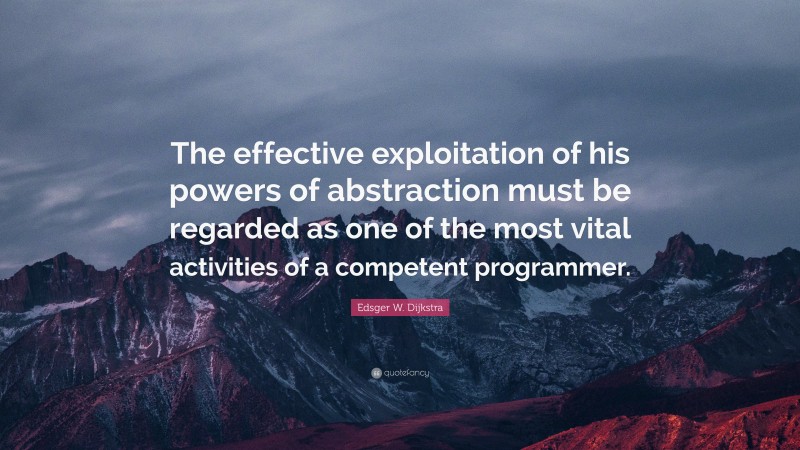 The effective exploitation of his powers of abstraction must be regarded as one of the most vital activities of a competent programmer.

Edsger W. Dijkstra

quotefancy